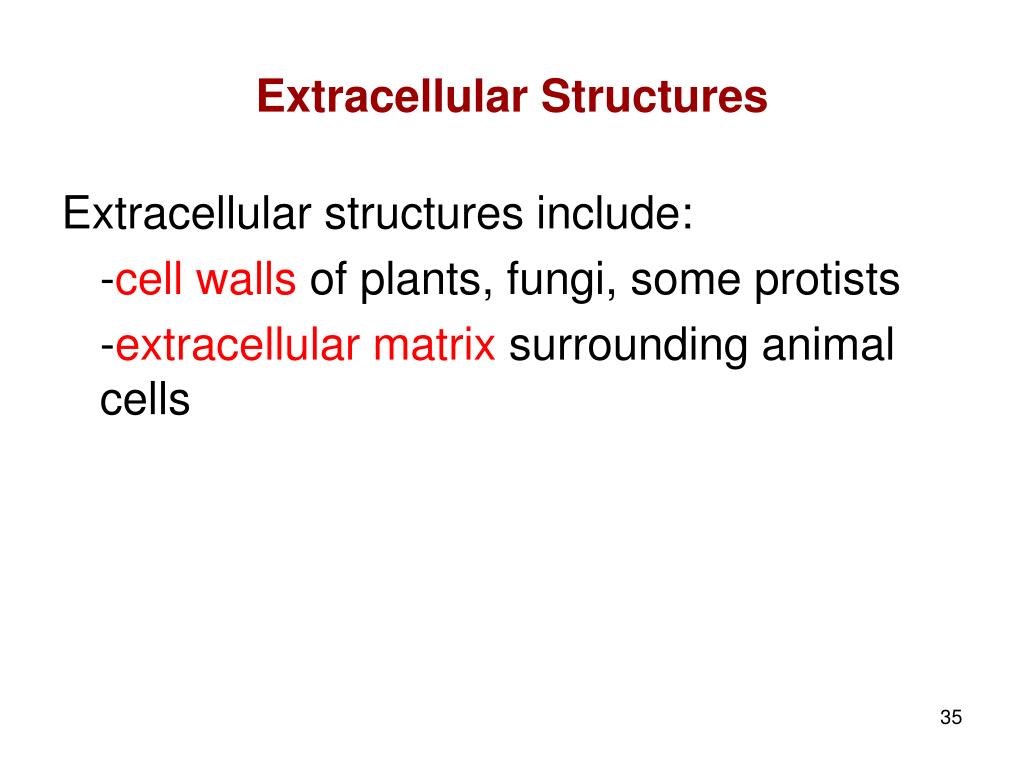 Extracellular Structures

Extracellular structures include:

-cell walls of plants, fungi, some protists

-extracellular matrix surrounding animal cells

35